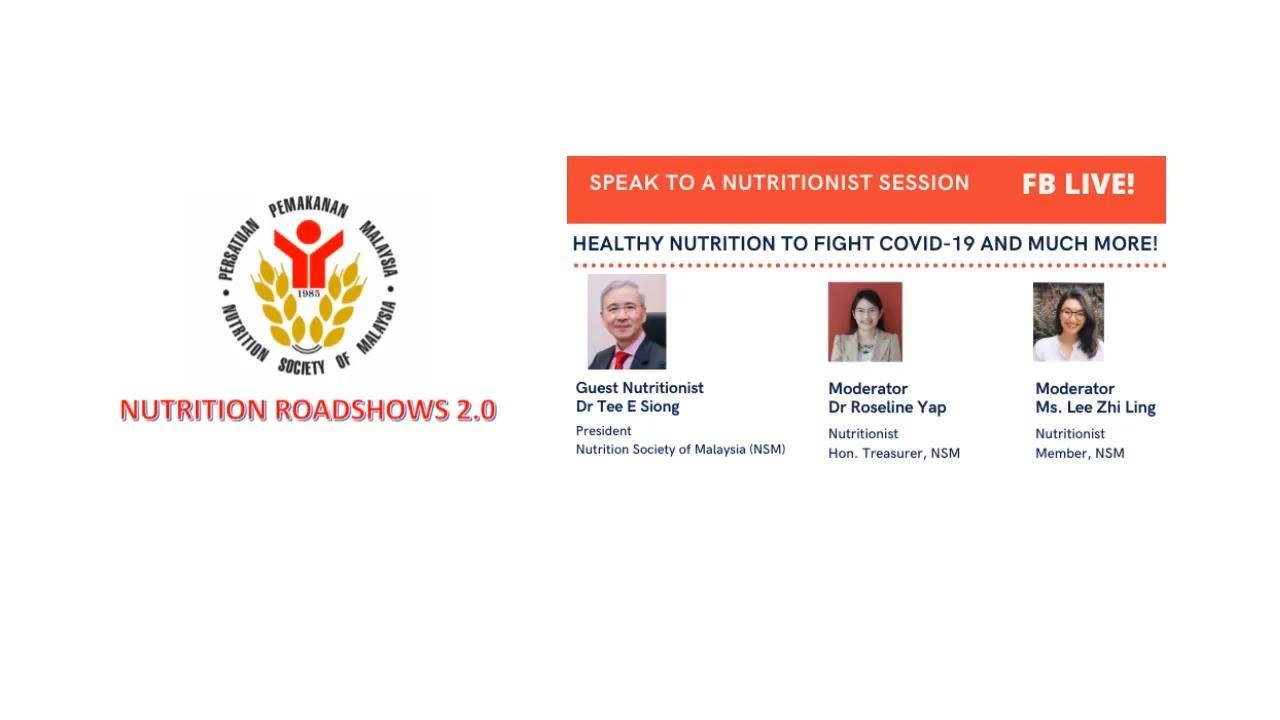 PERSATUAN PEMAKANAN MALAYSIA
1985
NUTRITION SOCIETY OF MALAYSIA

NUTRITION ROADSHOWS 2.0

SPEAK TO A NUTRITIONIST SESSION FB LIVE!

HEALTHY NUTRITION TO FIGHT COVID-19 AND MUCH MORE!

Guest Nutritionist
Dr Tee E Siong
President
Nutrition Society of Malaysia (NSM)

Moderator
Dr Roseline Yap
Nutritionist
Hon. Treasurer, NSM

Moderator
Ms. Lee Zhi Ling
Nutritionist
Member, NSM